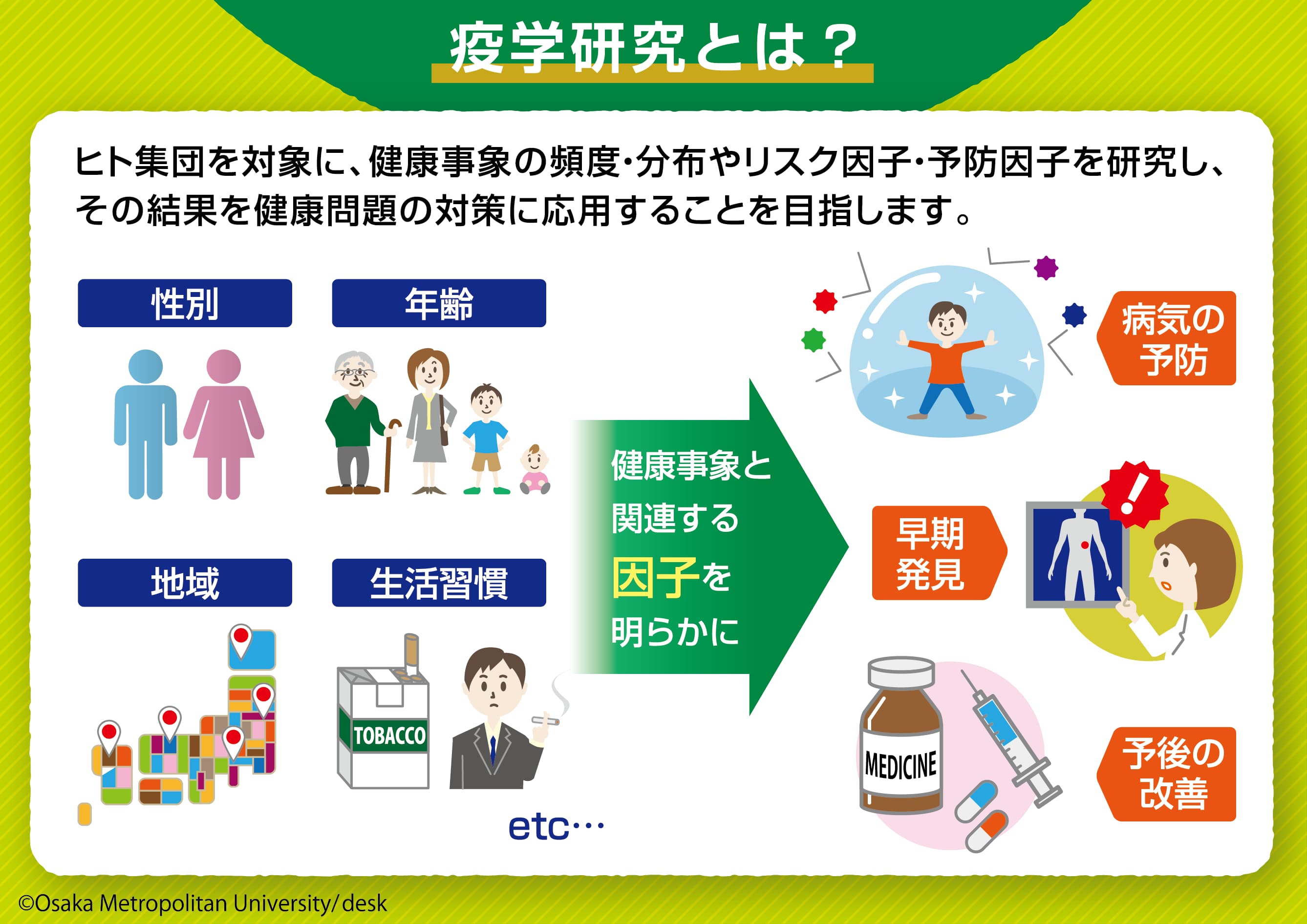 疫学研究とは？

ヒト集団を対象に、健康事象の頻度・分布やリスク因子・予防因子を研究し、その結果を健康問題の対策に応用することを目指します。

性別

年齢

地域

生活習慣

TOBACCO

etc…

健康事象と関連する因子を明らかに

病気の予防

早期発見

MEDICINE

予後の改善

©Osaka Metropolitan University/desk